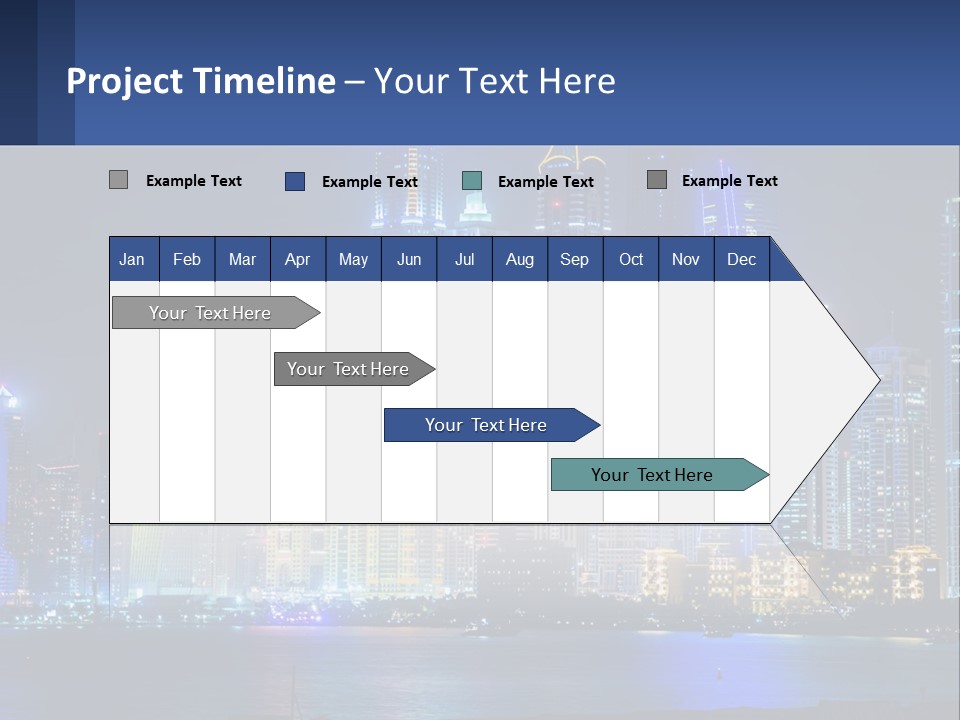 Project Timeline – Your Text Here

Example Text Example Text Example Text Example Text

| Jan | Feb | Mar | Apr | May | Jun | Jul | Aug | Sep | Oct | Nov | Dec |
|---|---|---|---|---|---|---|---|---|---|---|---|

Your Text Here

Your Text Here

Your Text Here

Your Text Here